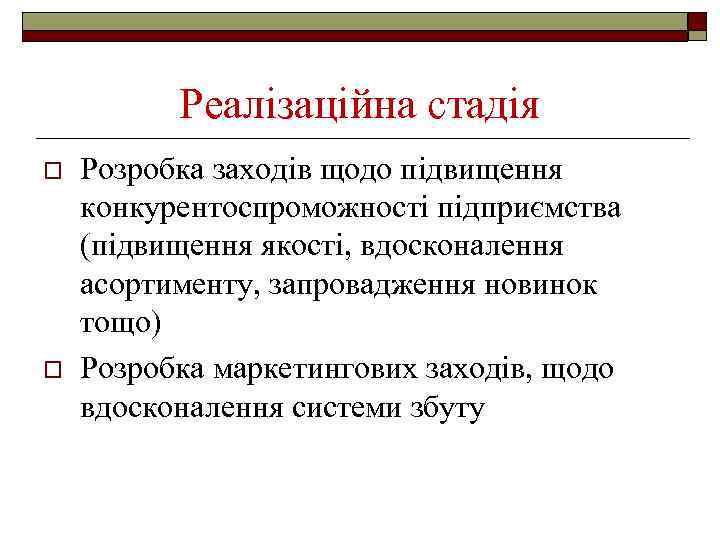 Реалізаційна стадія

Розробка заходів щодо підвищення конкурентоспроможності підприємства (підвищення якості, вдосконалення асортименту, запровадження новинок тощо)

Розробка маркетингових заходів, щодо вдосконалення системи збуту